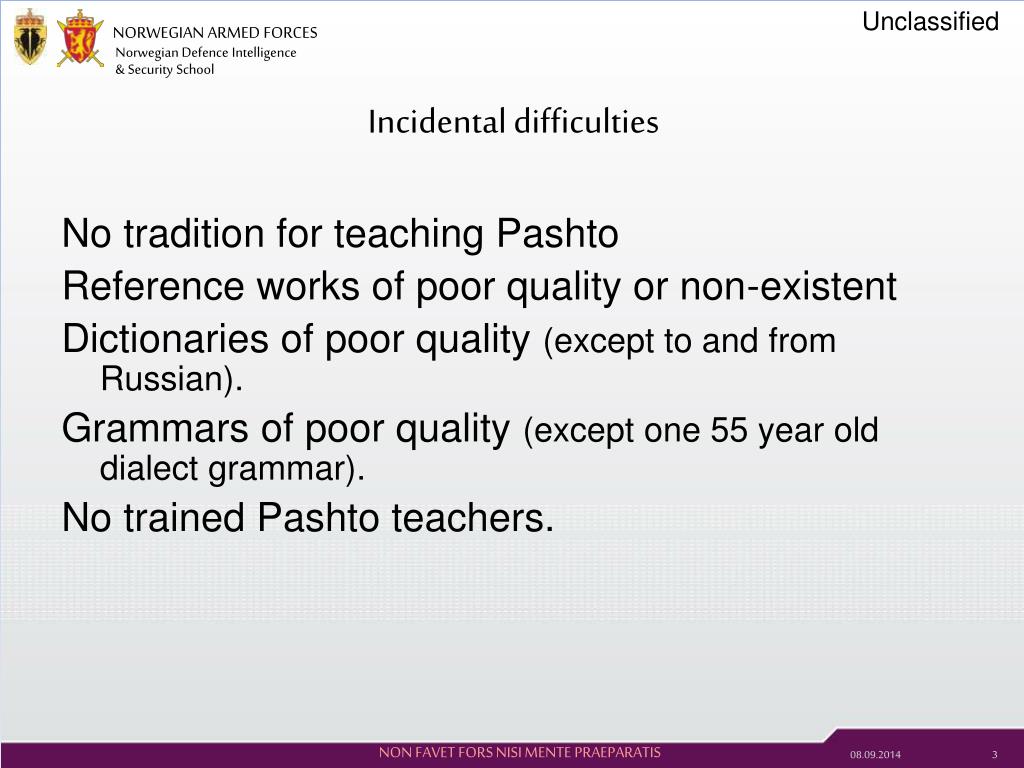 NORWEGIAN ARMED FORCES
Norwegian Defence Intelligence & Security School

Unclassified

Incidental difficulties

No tradition for teaching Pashto

Reference works of poor quality or non-existent

Dictionaries of poor quality (except to and from Russian).

Grammars of poor quality (except one 55 year old dialect grammar).

No trained Pashto teachers.

NON FAVET FORS NISI MENTE PRAEPARATIS

08.09.2014

3